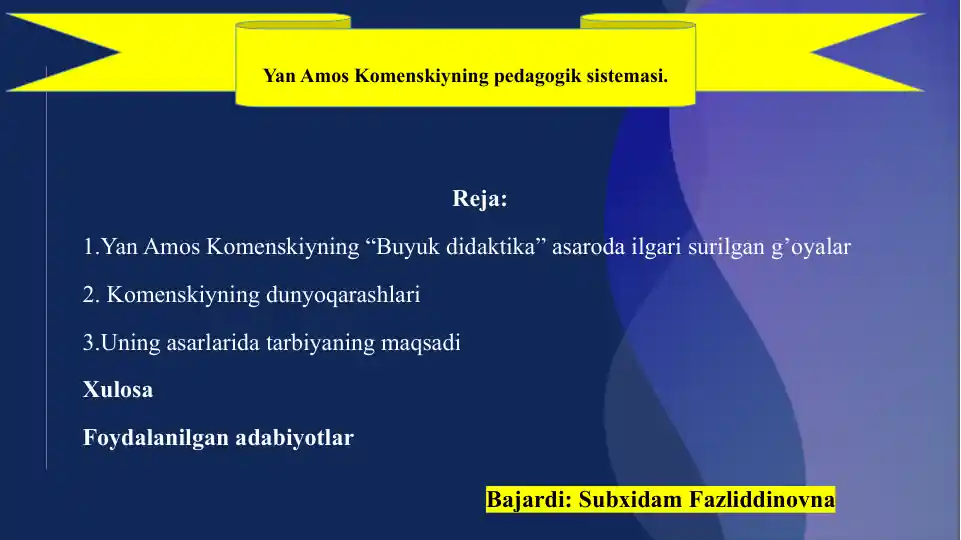 Yan Amos Komenskiyning pedagogik sistemasi.

Reja:

1.Yan Amos Komenskiyning “Buyuk didaktika” asaroda ilgari surilgan g’oyalar

2. Komenskiyning dunyoqarashlari

3.Uning asarlarida tarbiyaning maqsadi

Xulosa

Foydalanilgan adabiyotlar

Bajardi: Subxidam Fazliddinovna